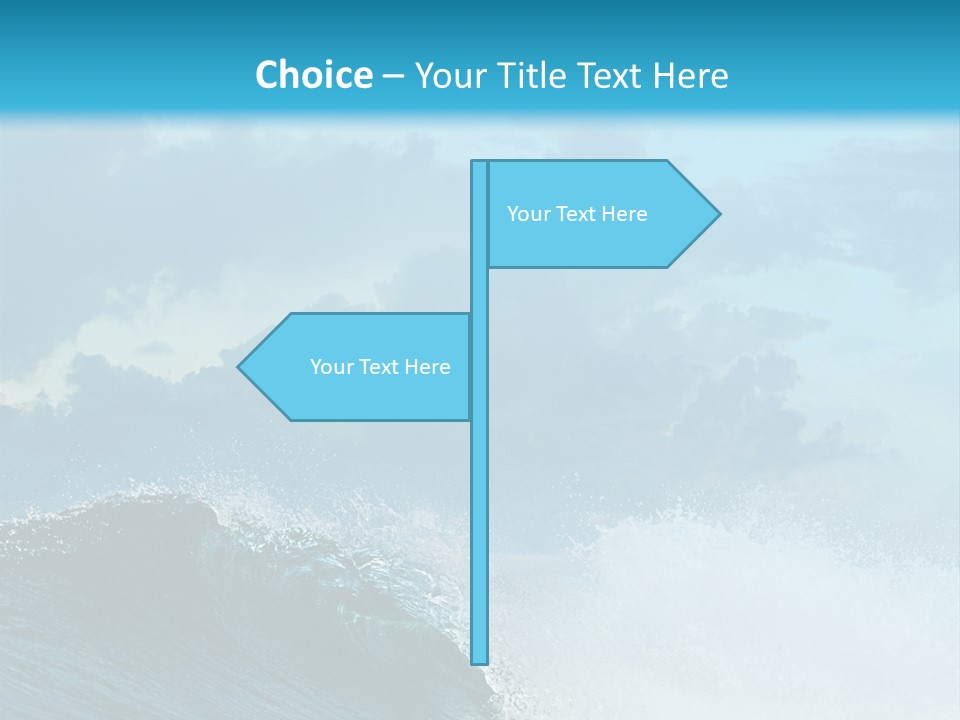 Choice – Your Title Text Here

Your Text Here

Your Text Here